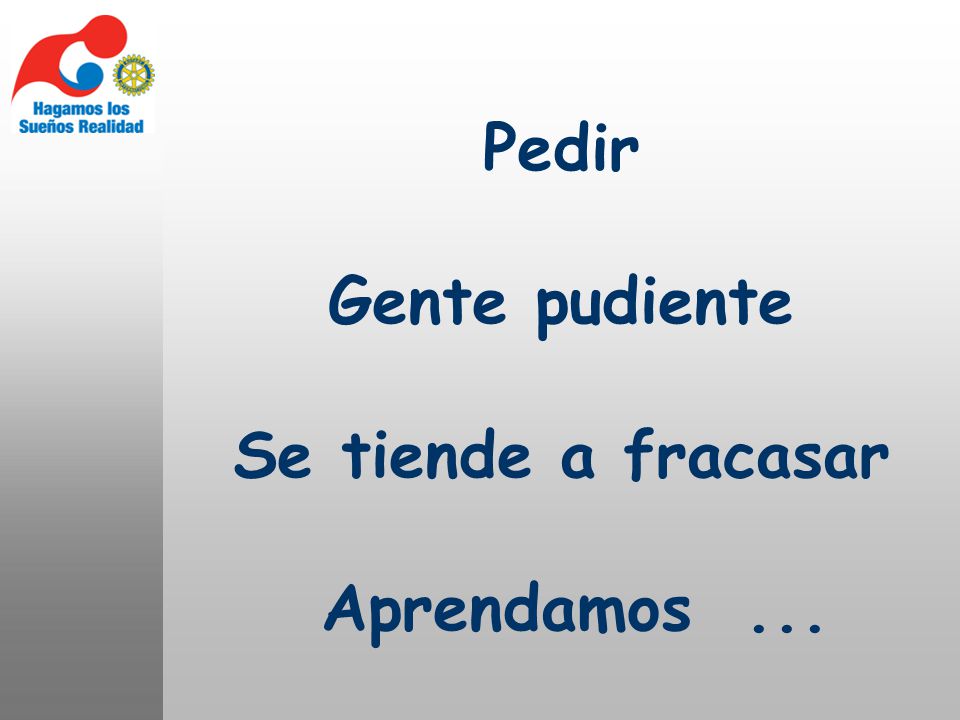 Hagamos los Sueños Realidad

Pedir

Gente pudiente

Se tiende a fracasar

Aprendamos ...